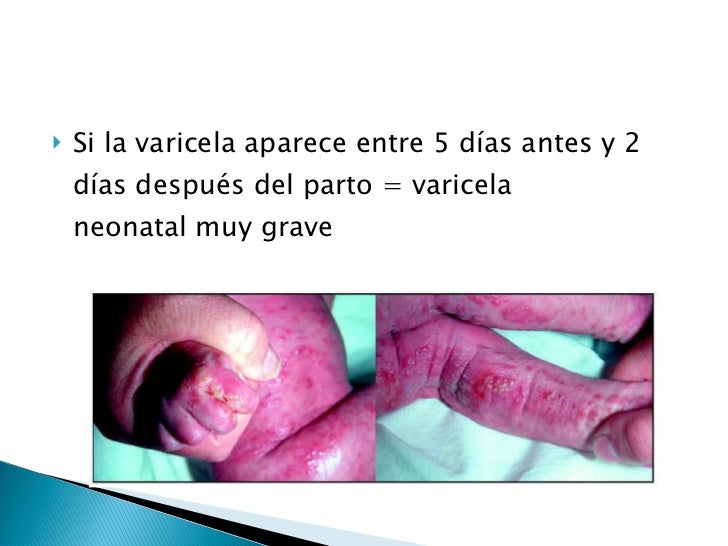 Si la varicela aparece entre 5 días antes y 2 días después del parto = varicela neonatal muy grave